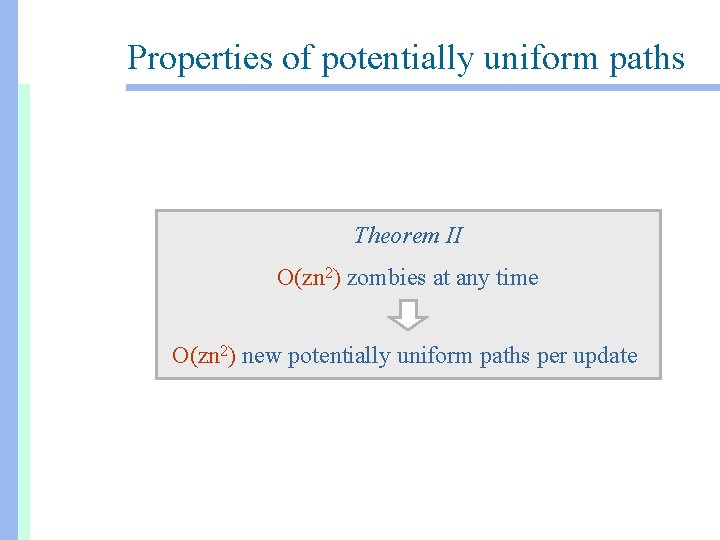 Properties of potentially uniform paths

Theorem II

$O(zn^2)$ zombies at any time

$O(zn^2)$ new potentially uniform paths per update